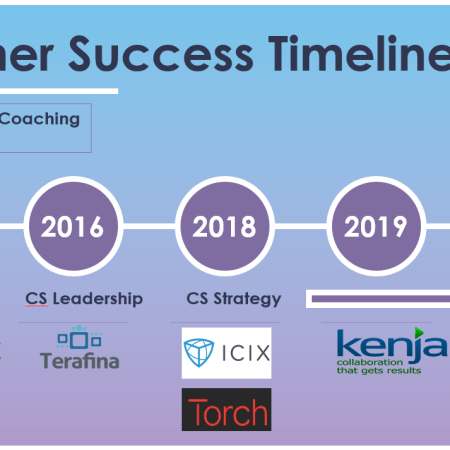 ner Success Timeline

Coaching

2016

2018

2019

CS Leadership

CS Strategy

Terafina

ICIX

Torch

kenja
collaboration
that gets results